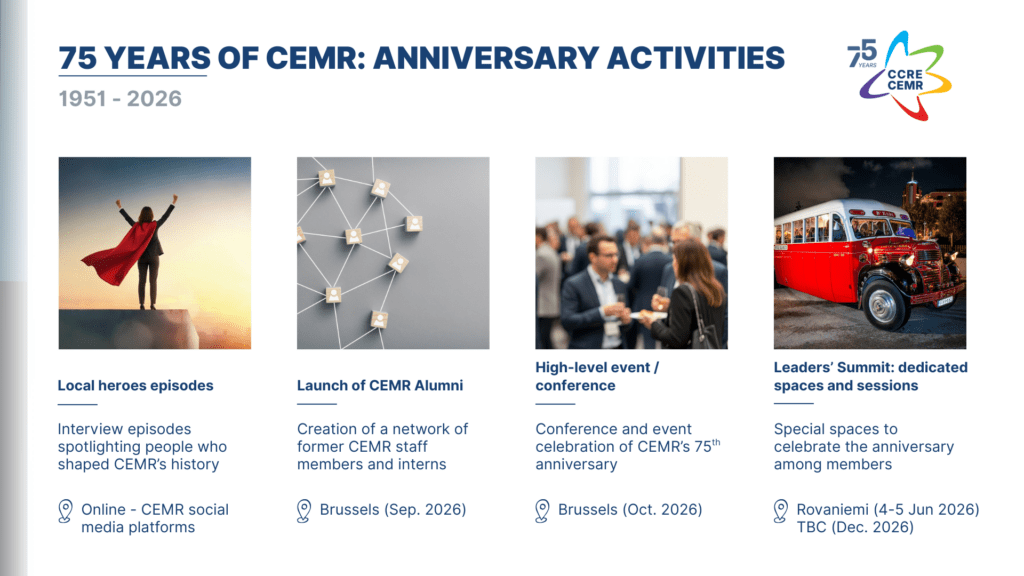 75 YEARS OF CEMR: ANNIVERSARY ACTIVITIES

1951 - 2026

75 YEARS CCRE CEMR

Local heroes episodes

Interview episodes spotlighting people who shaped CEMR's history

Online - CEMR social media platforms

Launch of CEMR Alumni

Creation of a network of former CEMR staff members and interns

Brussels (Sep. 2026)

High-level event / conference

Conference and event celebration of CEMR's 75$^{th}$ anniversary

Brussels (Oct. 2026)

Leaders' Summit: dedicated spaces and sessions

Special spaces to celebrate the anniversary among members

Rovaniemi (4-5 Jun 2026)
TBC (Dec. 2026)